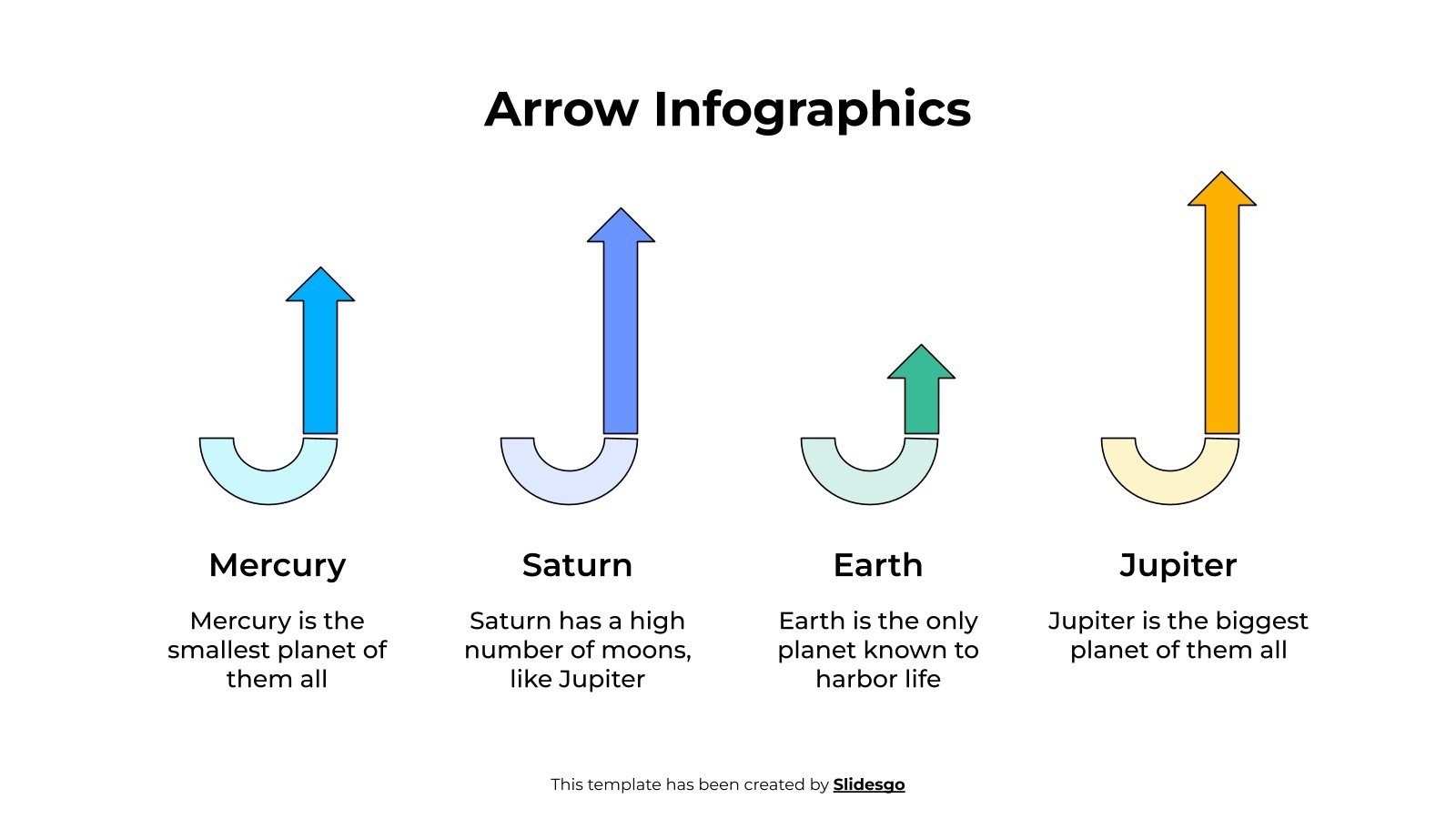 Arrow Infographics

Mercury

Mercury is the smallest planet of them all

Saturn

Saturn has a high number of moons, like Jupiter

Earth

Earth is the only planet known to harbor life

Jupiter

Jupiter is the biggest planet of them all

This template has been created by Slidesgo